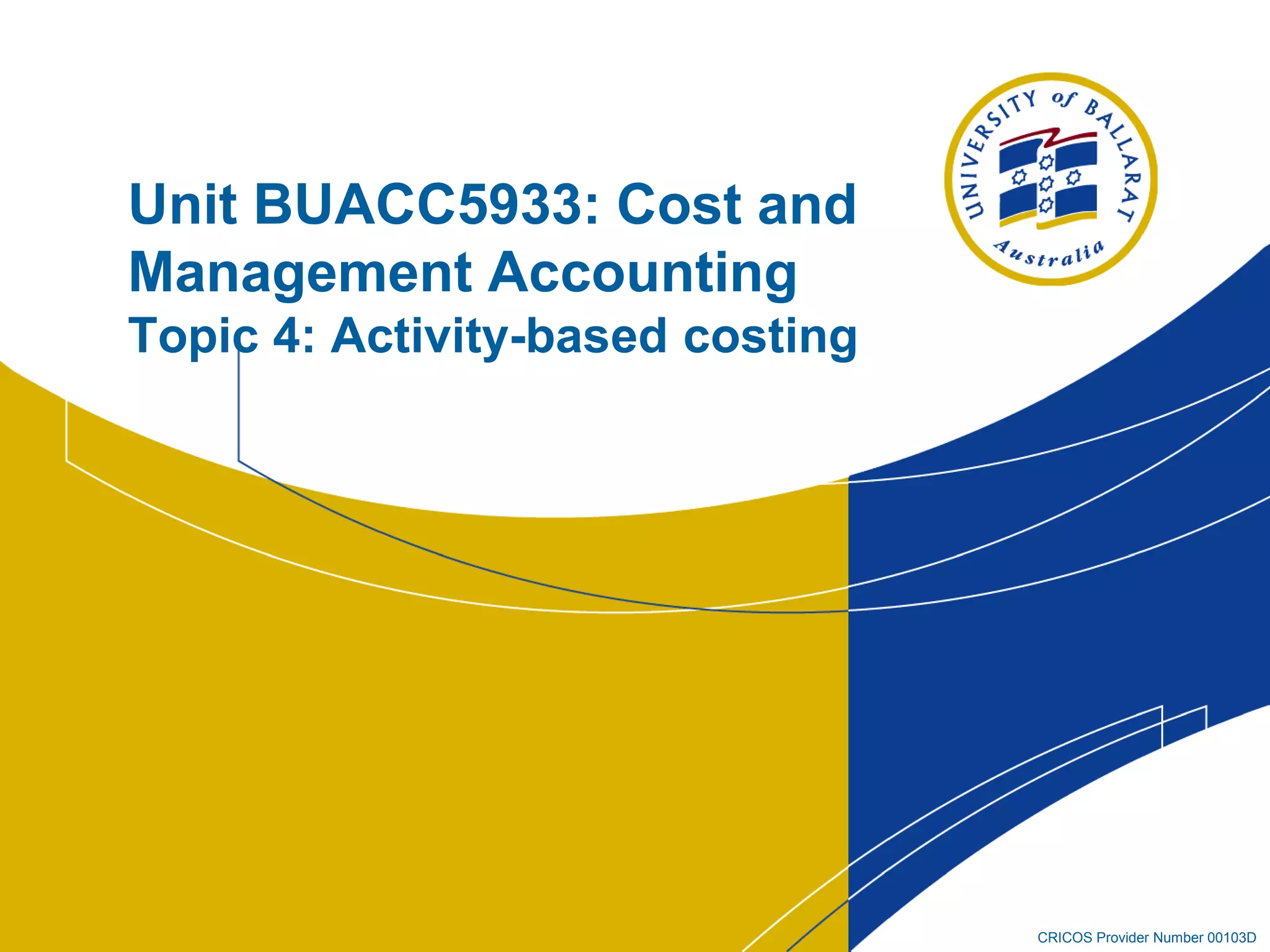 UNIVERSITY of BALLARAT
Australia

Unit BUACC5933: Cost and Management Accounting
Topic 4: Activity-based costing

CRICOS Provider Number 00103D